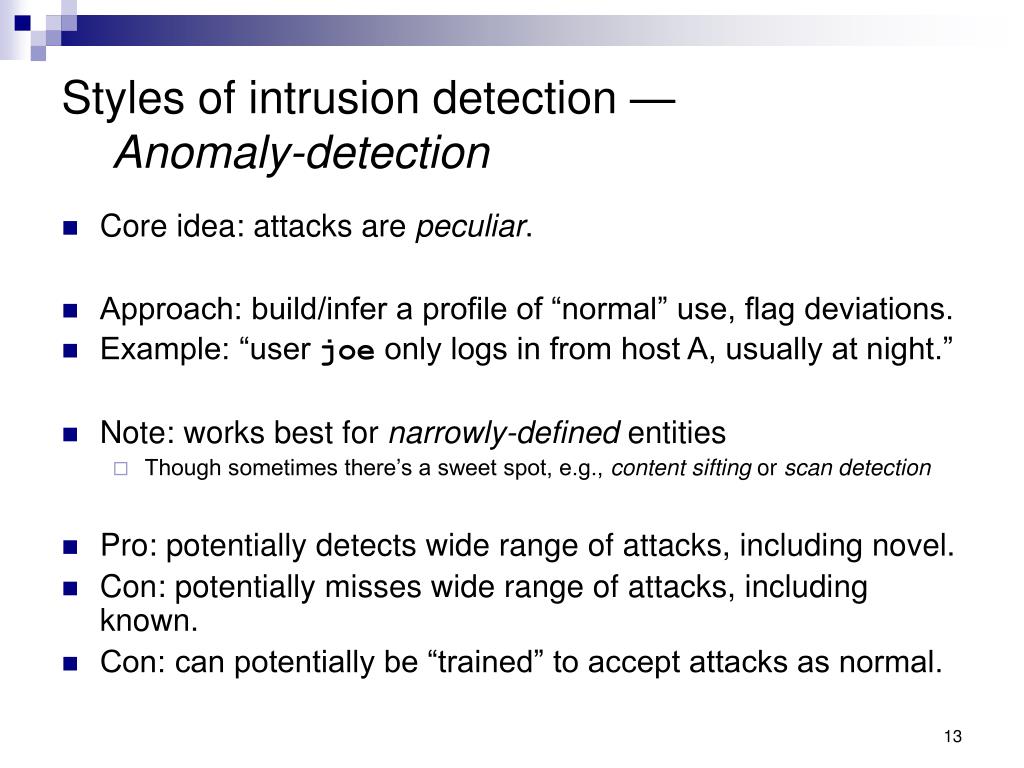 Styles of intrusion detection — Anomaly-detection

Core idea: attacks are peculiar.

Approach: build/infer a profile of “normal” use, flag deviations.

Example: “user joe only logs in from host A, usually at night.”

Note: works best for narrowly-defined entities

Though sometimes there’s a sweet spot, e.g., content sifting or scan detection

Pro: potentially detects wide range of attacks, including novel.

Con: potentially misses wide range of attacks, including known.

Con: can potentially be “trained” to accept attacks as normal.

13